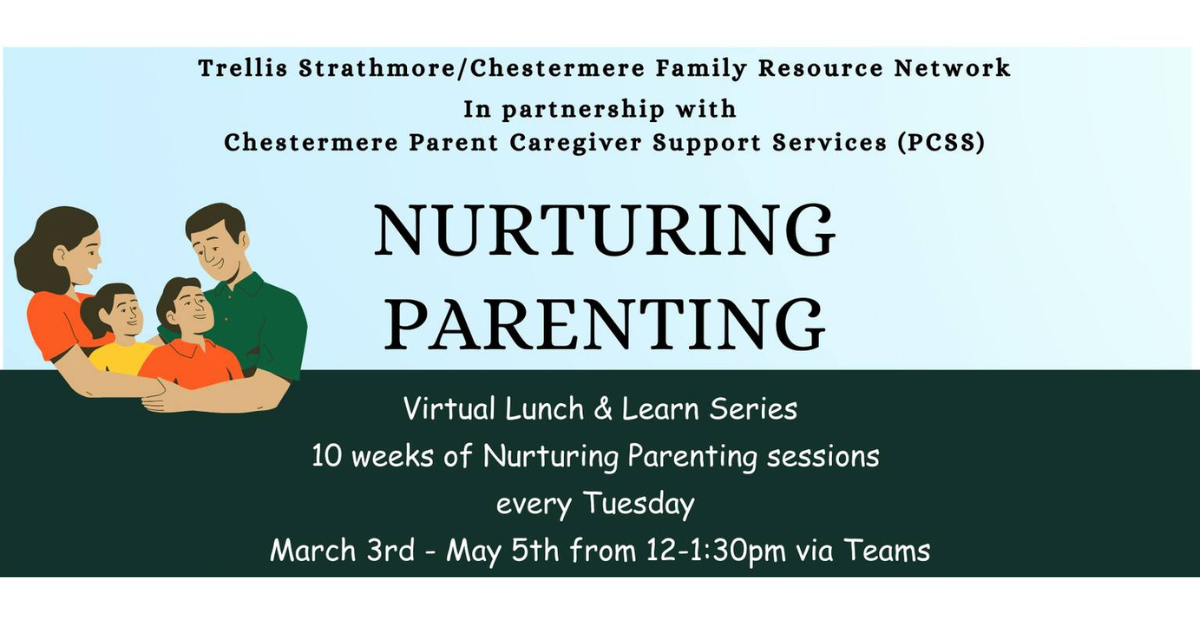 Trellis Strathmore/Chestermere Family Resource Network
In partnership with
Chestermere Parent Caregiver Support Services (PCSS)

NURTURING PARENTING

Virtual Lunch & Learn Series
10 weeks of Nurturing Parenting sessions
every Tuesday
March 3rd - May 5th from 12-1:30pm via Teams